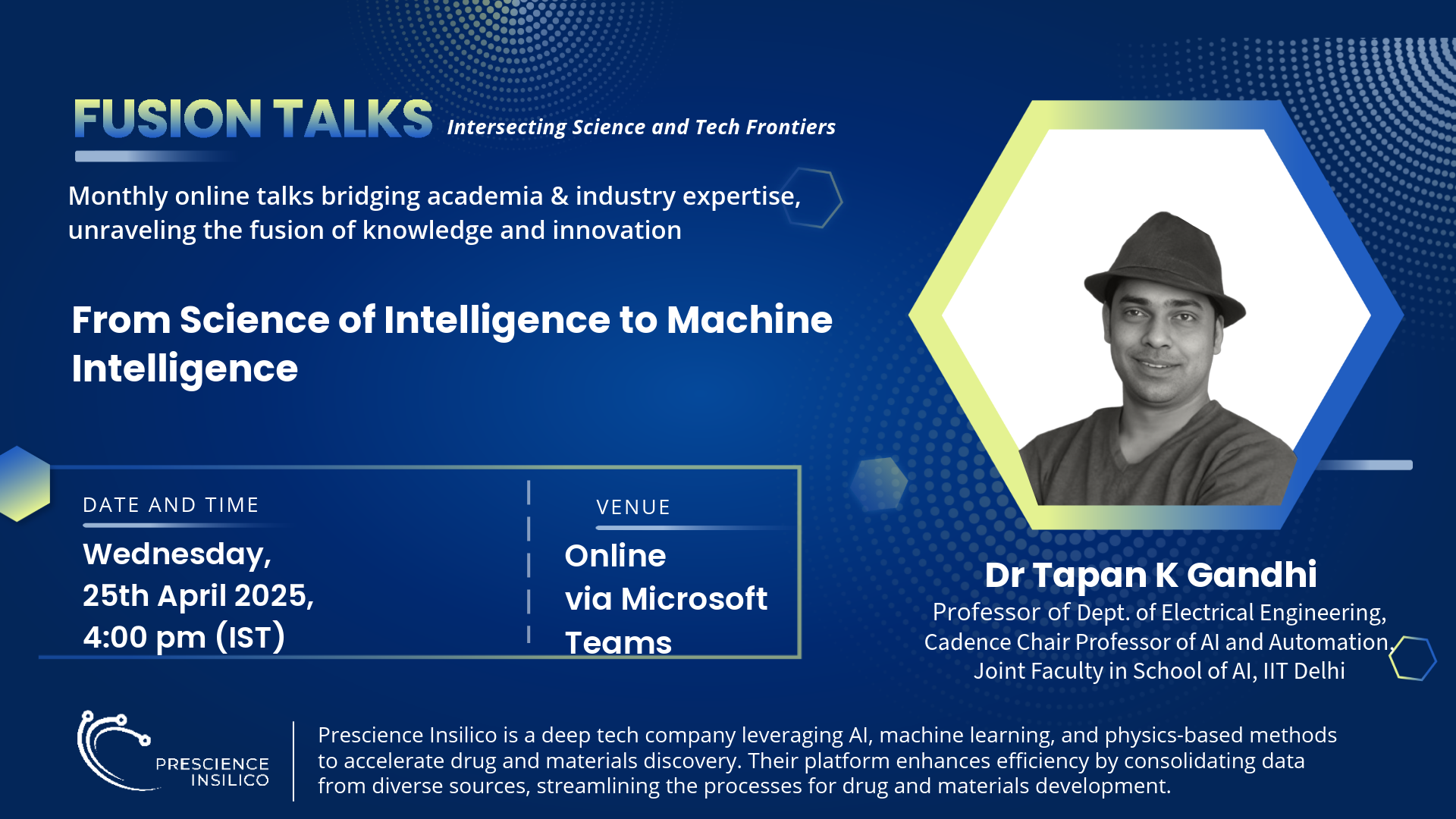 FUSION TALKS Intersecting Science and Tech Frontiers

Monthly online talks bridging academia & industry expertise, unraveling the fusion of knowledge and innovation

From Science of Intelligence to Machine Intelligence

DATE AND TIME

Wednesday, 25th April 2025, 4:00 pm (IST)

VENUE

Online via Microsoft Teams

Dr Tapan K Gandhi

Professor of Dept. of Electrical Engineering, Cadence Chair Professor of AI and Automation, Joint Faculty in School of AI, IIT Delhi

PRESCIENCE INSILICO

Prescience Insilico is a deep tech company leveraging AI, machine learning, and physics-based methods to accelerate drug and materials discovery. Their platform enhances efficiency by consolidating data from diverse sources, streamlining the processes for drug and materials development.